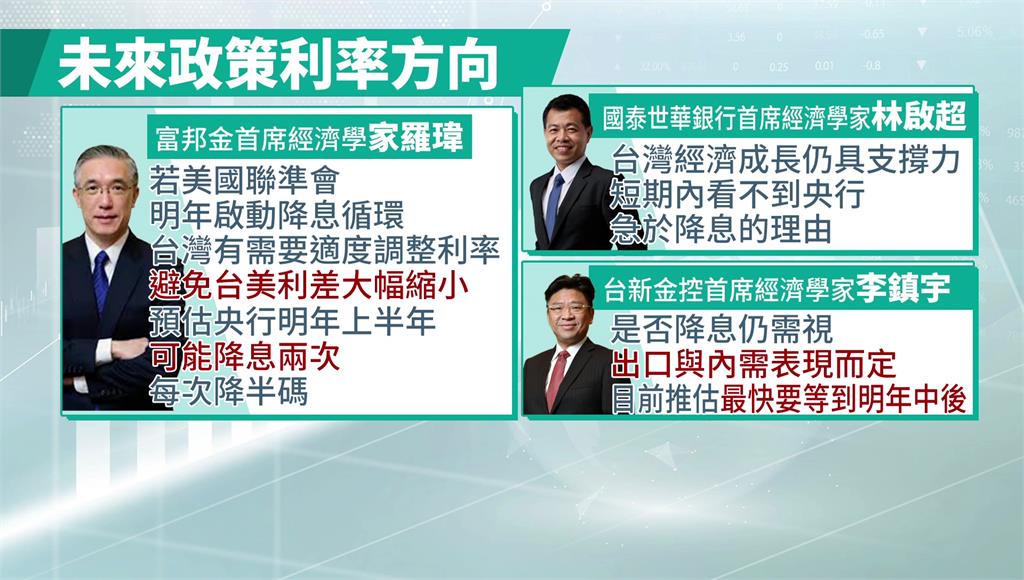 未來政策利率方向

富邦金首席經濟學家羅瑋
若美國聯準會
明年啟動降息循環
台灣有需要適度調整利率
避免台美利差大幅縮小
預估央行明年上半年
可能降息兩次
每次降半碼

國泰世華銀行首席經濟學家林啟超
台灣經濟成長仍具支撐力
短期內看不到央行
急於降息的理由

台新金控首席經濟學家李鎮宇
是否降息仍需視
出口與內需表現而定
目前推估最快要等到明年中後